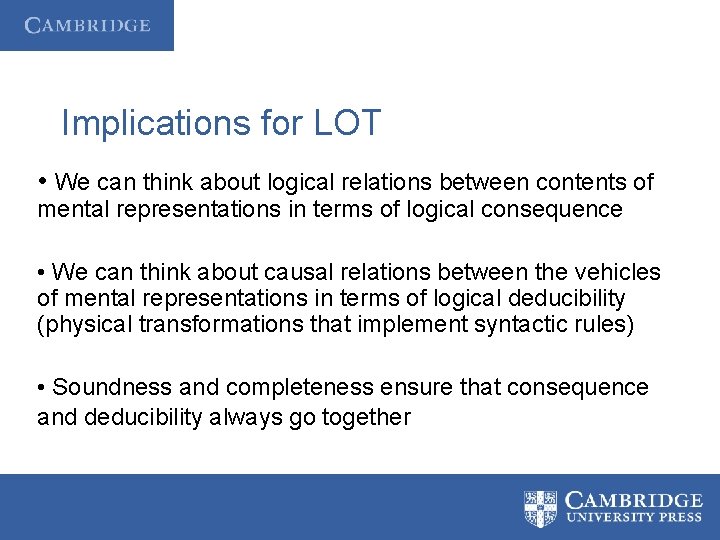 CAMBRIDGE

Implications for LOT

• We can think about logical relations between contents of mental representations in terms of logical consequence

• We can think about causal relations between the vehicles of mental representations in terms of logical deducibility (physical transformations that implement syntactic rules)

• Soundness and completeness ensure that consequence and deducibility always go together

CAMBRIDGE
UNIVERSITY PRESS